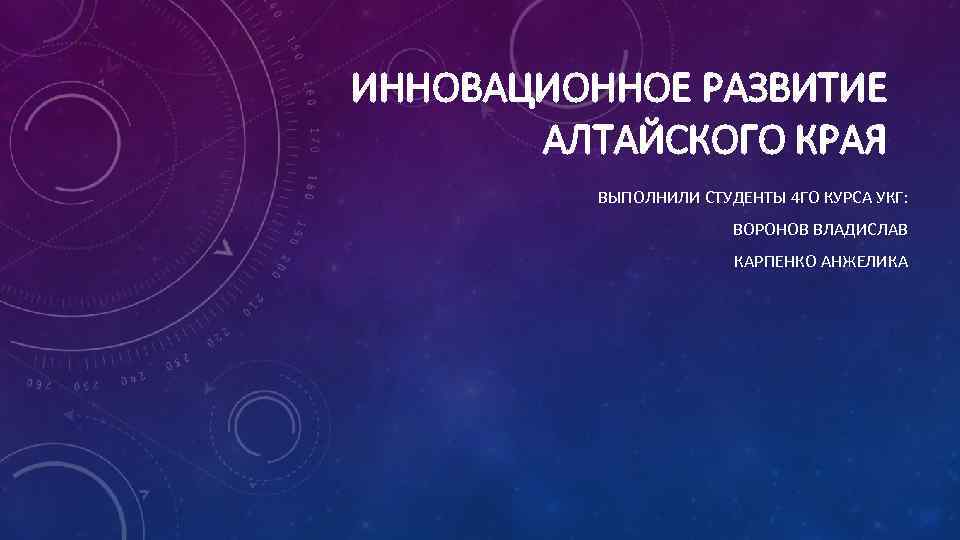 ИННОВАЦИОННОЕ РАЗВИТИЕ АЛТАЙСКОГО КРАЯ

ВЫПОЛНИЛИ СТУДЕНТЫ 4ГО КУРСА УКГ:

ВОРОНОВ ВЛАДИСЛАВ

КАРПЕНКО АНЖЕЛИКА